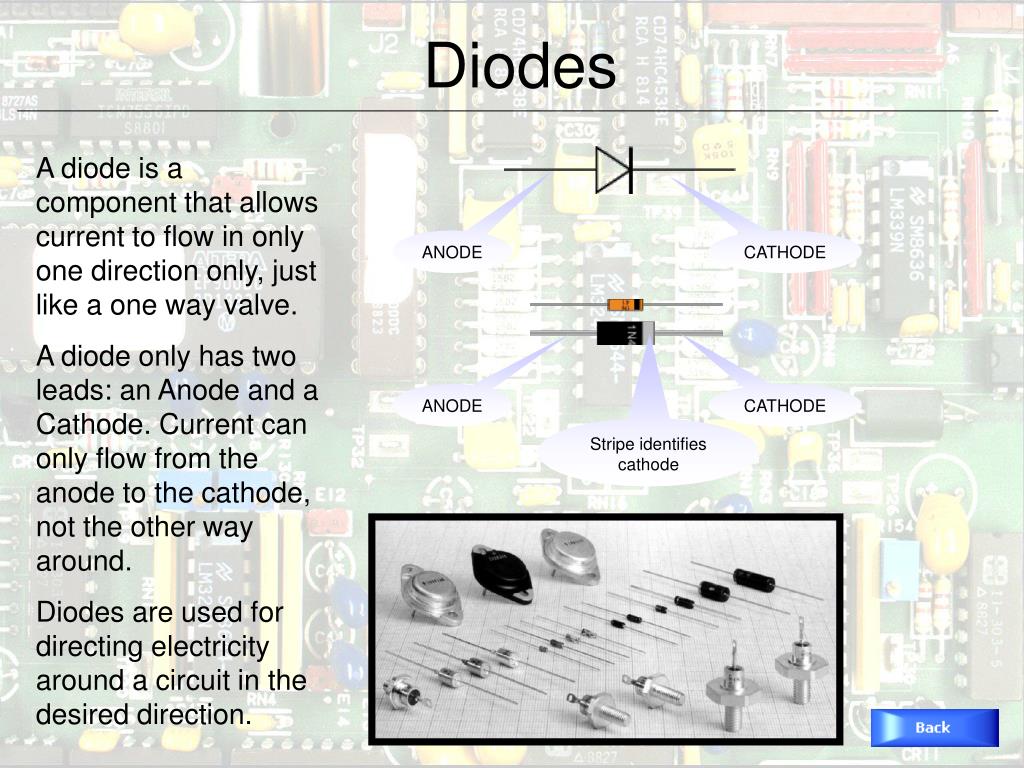 Diodes

A diode is a component that allows current to flow in only one direction only, just like a one way valve.

A diode only has two leads: an Anode and a Cathode. Current can only flow from the anode to the cathode, not the other way around.

Diodes are used for directing electricity around a circuit in the desired direction.

ANODE

CATHODE

ANODE

CATHODE

Stripe identifies cathode

Back